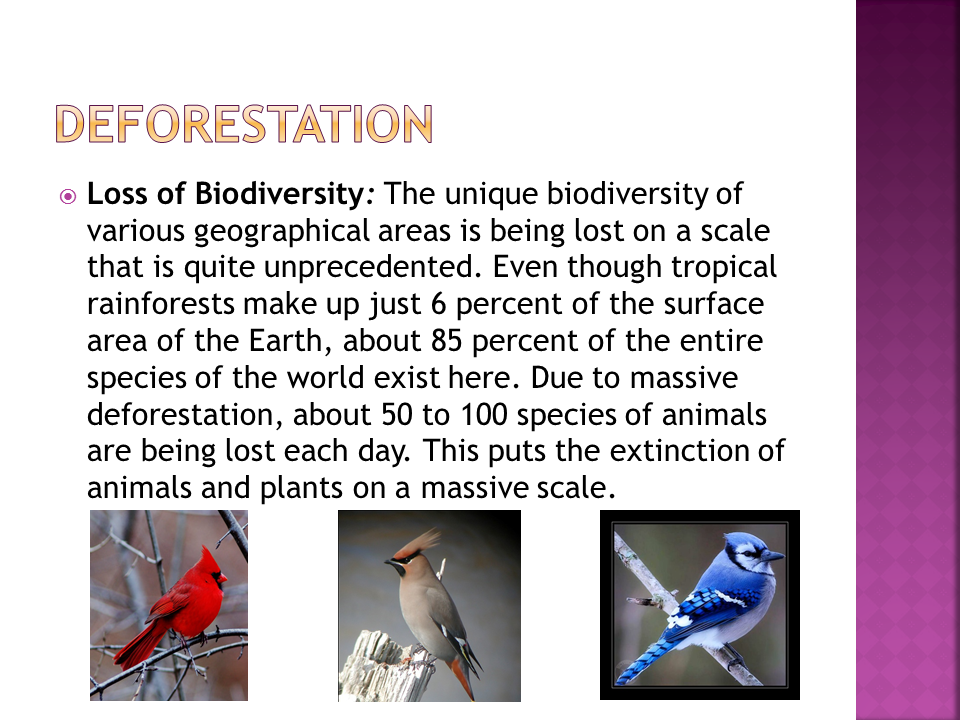 DEFORESTATION

Loss of Biodiversity: The unique biodiversity of various geographical areas is being lost on a scale that is quite unprecedented. Even though tropical rainforests make up just 6 percent of the surface area of the Earth, about 85 percent of the entire species of the world exist here. Due to massive deforestation, about 50 to 100 species of animals are being lost each day. This puts the extinction of animals and plants on a massive scale.